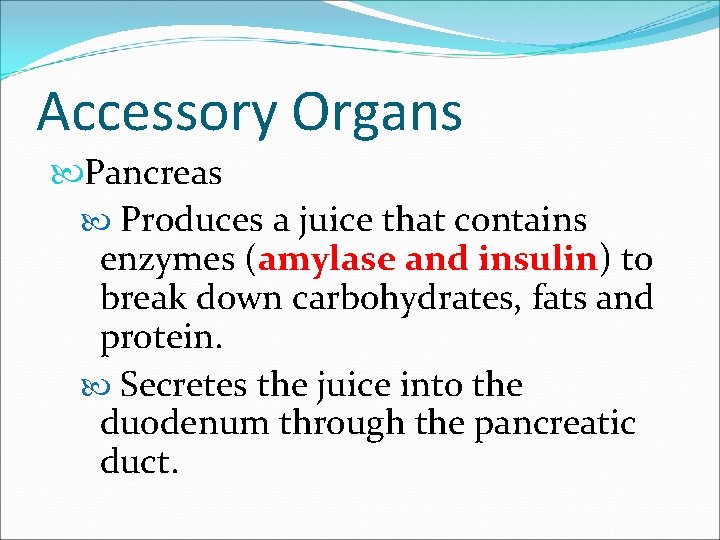 Accessory Organs

Pancreas

Produces a juice that contains enzymes (amylase and insulin) to break down carbohydrates, fats and protein.

Secretes the juice into the duodenum through the pancreatic duct.